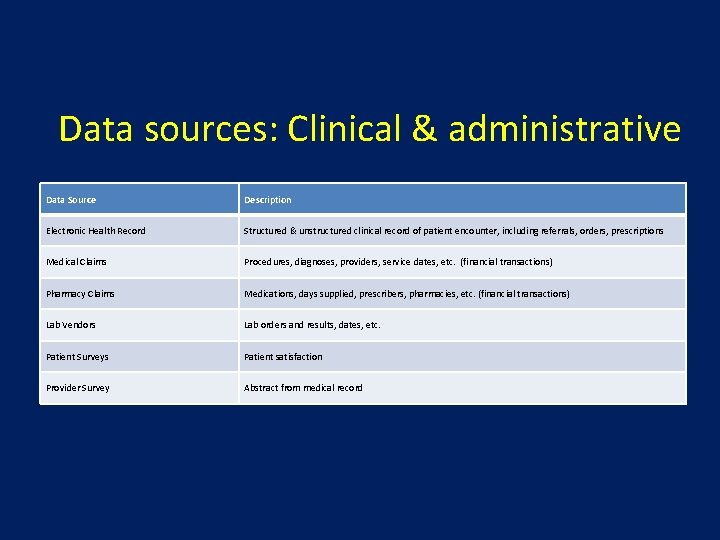 Data sources: Clinical & administrative

| Data Source | Description |
|---|---|
| Electronic Health Record | Structured & unstructured clinical record of patient encounter, including referrals, orders, prescriptions |
| Medical Claims | Procedures, diagnoses, providers, service dates, etc. (financial transactions) |
| Pharmacy Claims | Medications, days supplied, prescribers, pharmacies, etc. (financial transactions) |
| Lab Vendors | Lab orders and results, dates, etc. |
| Patient Surveys | Patient satisfaction |
| Provider Survey | Abstract from medical record |